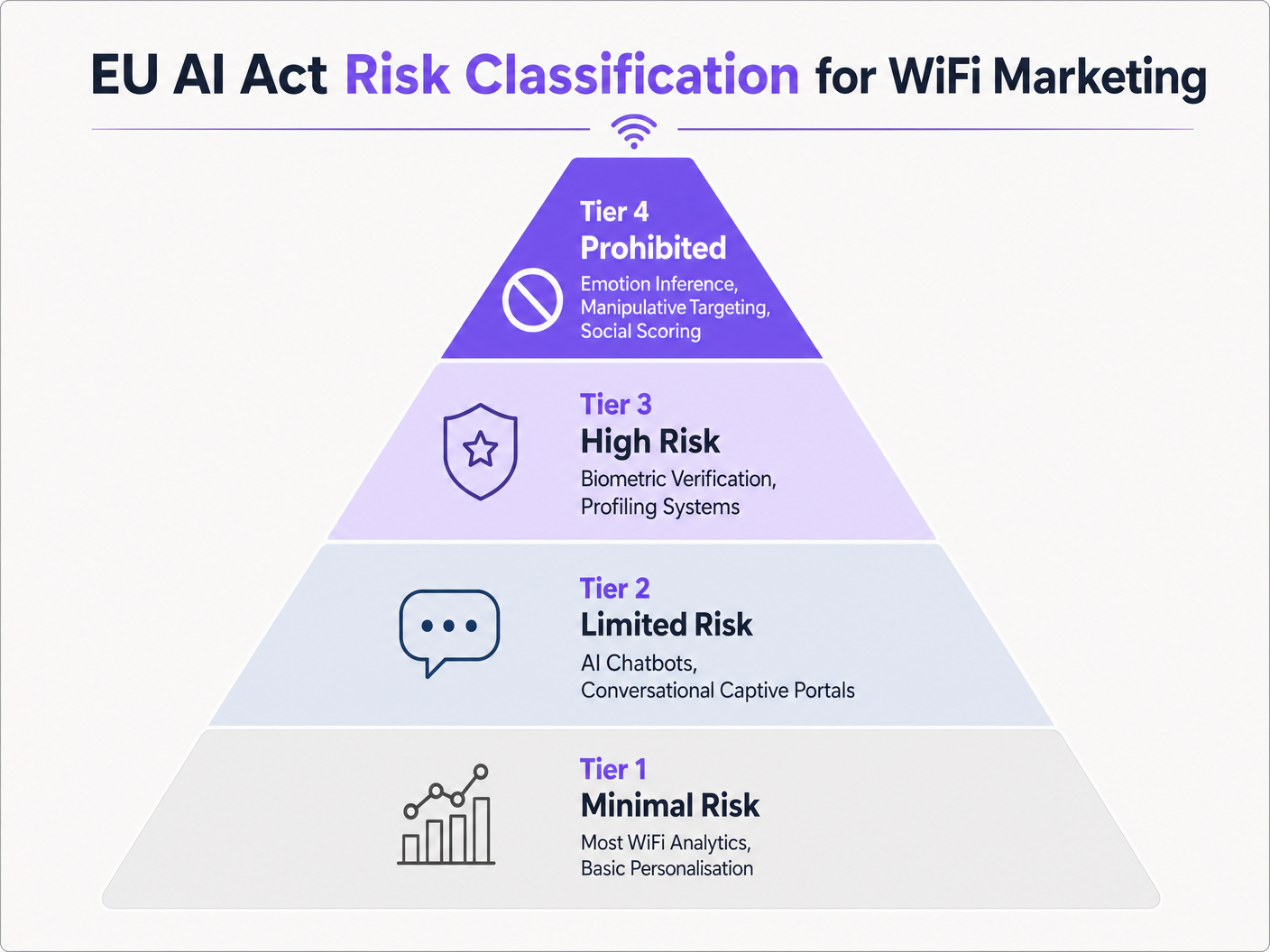 EU AI Act Risk Classification for WiFi Marketing

Tier 4
Prohibited
Emotion Inference, Manipulative Targeting, Social Scoring

Tier 3
High Risk
Biometric Verification, Profiling Systems

Tier 2
Limited Risk
AI Chatbots, Conversational Captive Portals

Tier 1
Minimal Risk
Most WiFi Analytics, Basic Personalisation